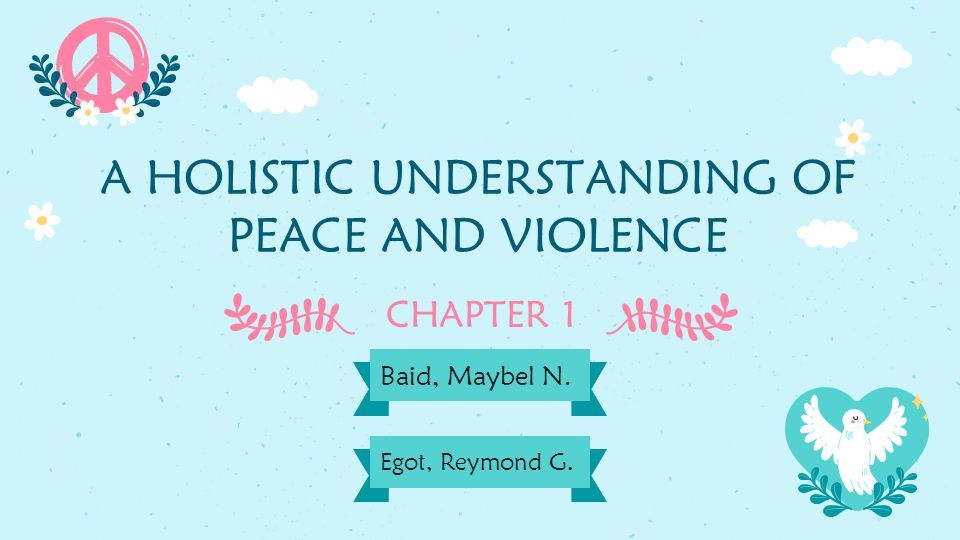 A HOLISTIC UNDERSTANDING OF PEACE AND VIOLENCE

CHAPTER 1

Baid, Maybel N.

Egot, Reymond G.